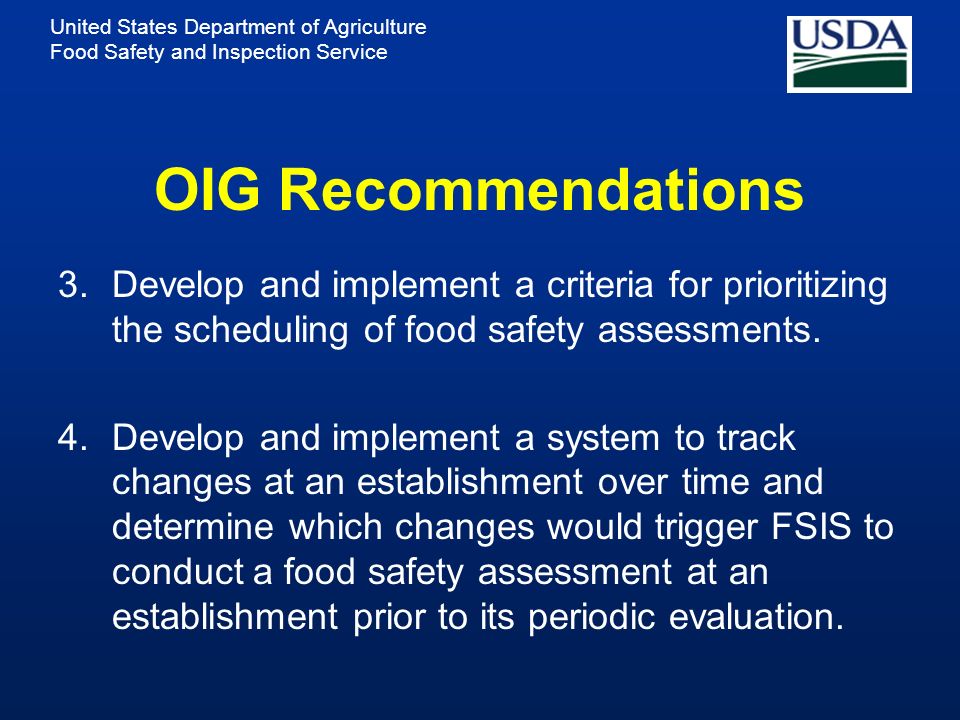 United States Department of Agriculture
Food Safety and Inspection Service

USDA

OIG Recommendations

3. Develop and implement a criteria for prioritizing the scheduling of food safety assessments.

4. Develop and implement a system to track changes at an establishment over time and determine which changes would trigger FSIS to conduct a food safety assessment at an establishment prior to its periodic evaluation.